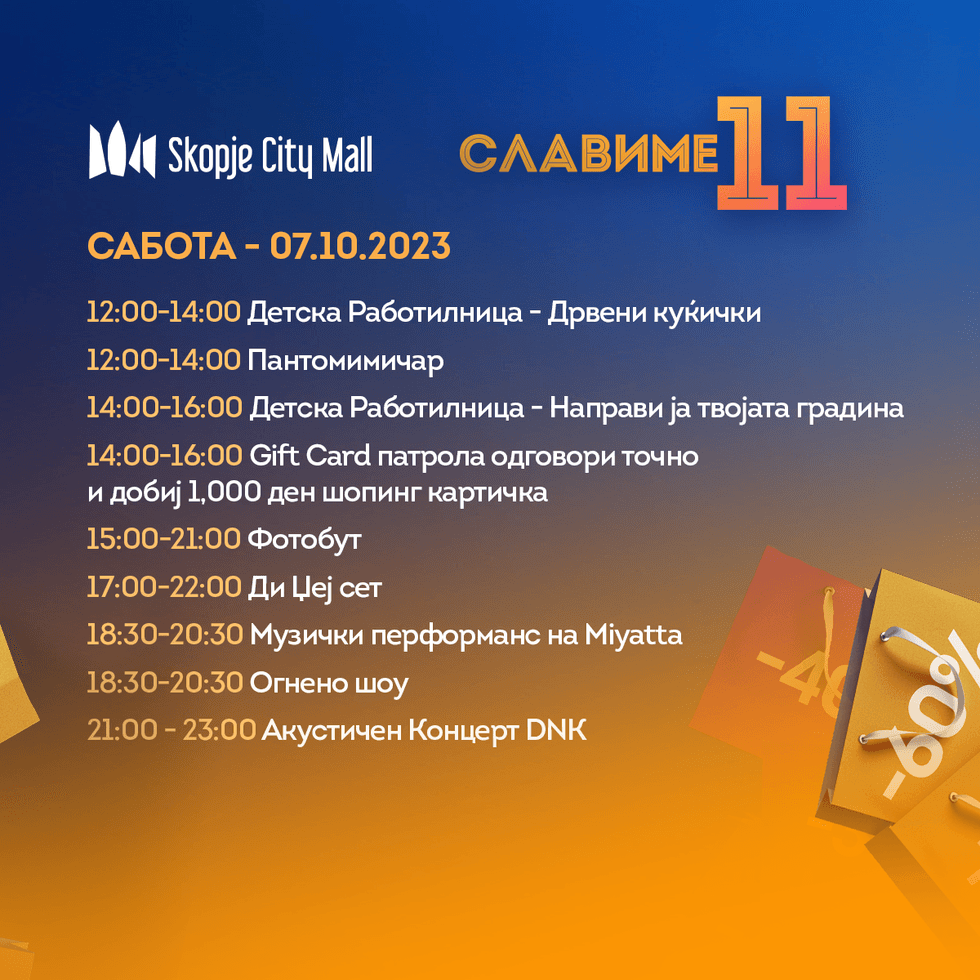 Skopje City Mall

СЛАВИМЕ 11

САБОТА - 07.10.2023

12:00-14:00 Детска Работилница - Дрвени куќички

12:00-14:00 Пантомимичар

14:00-16:00 Детска Работилница - Направи ја твојата градина

14:00-16:00 Gift Card патрола одговори точно и добиј 1,000 ден шопинг картичка

15:00-21:00 Фотобут

17:00-22:00 Ди Џеј сет

18:30-20:30 Музички перформанс на Miyatta

18:30-20:30 Огнено шоу

21:00 - 23:00 Акустичен Концерт DNK

-40

-60%